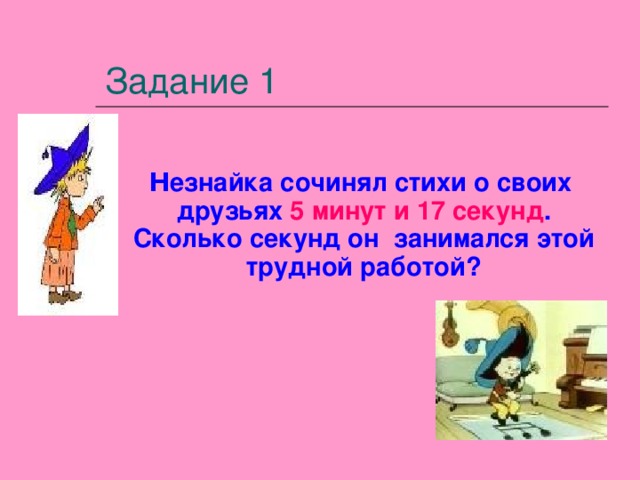 Задание 1

Незнайка сочинял стихи о своих друзьях 5 минут и 17 секунд. Сколько секунд он занимался этой трудной работой?